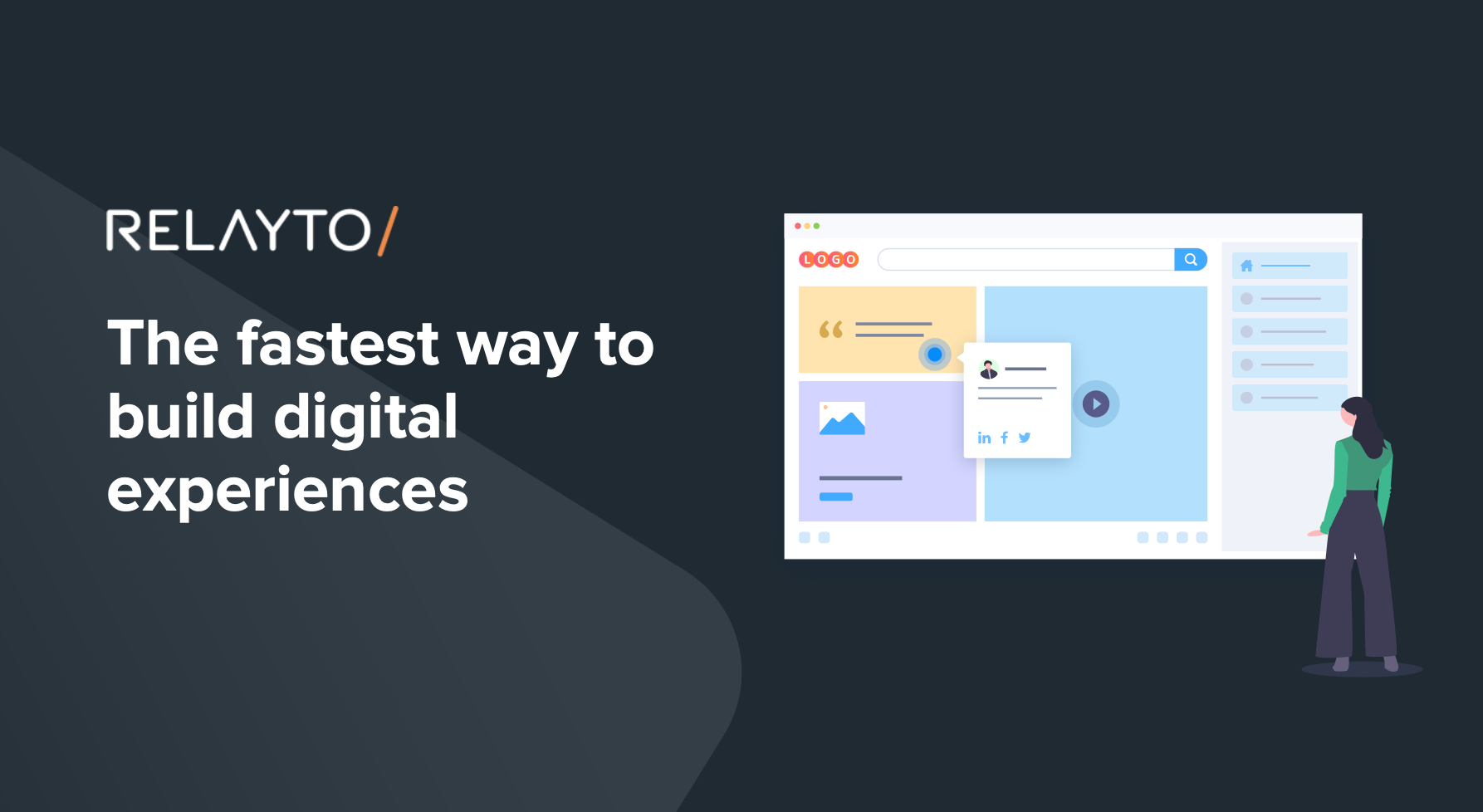 RELAYTO/

The fastest way to build digital experiences

LOGO

in f